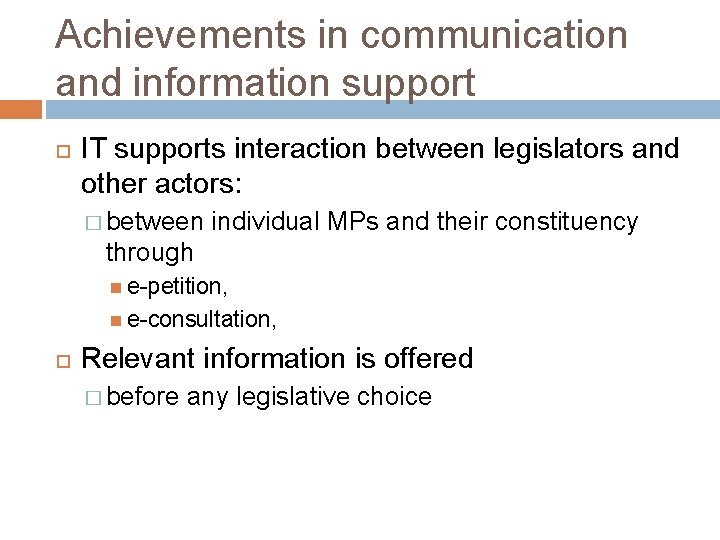 Achievements in communication and information support

IT supports interaction between legislators and other actors:

between individual MPs and their constituency through

e-petition,

e-consultation,

Relevant information is offered

before any legislative choice